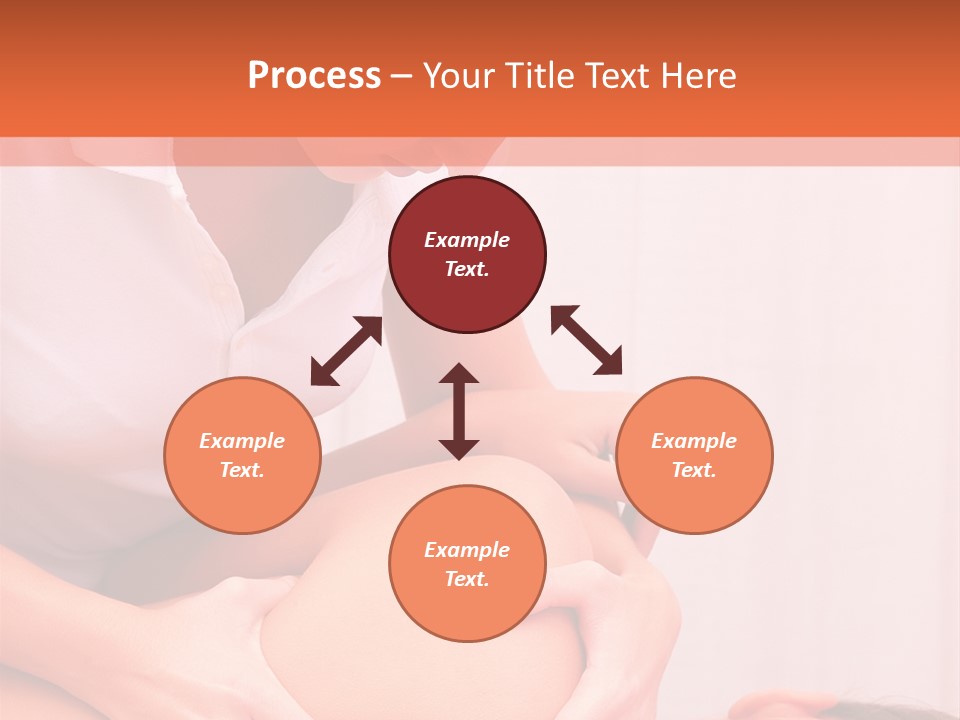 Process – Your Title Text Here

Example Text.

Example Text.

Example Text.

Example Text.